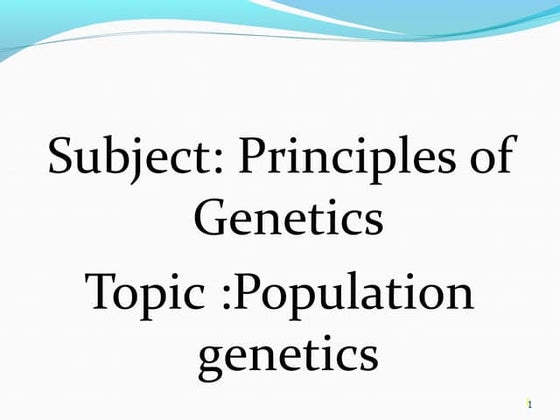 Subject: Principles of Genetics

Topic :Population genetics

1